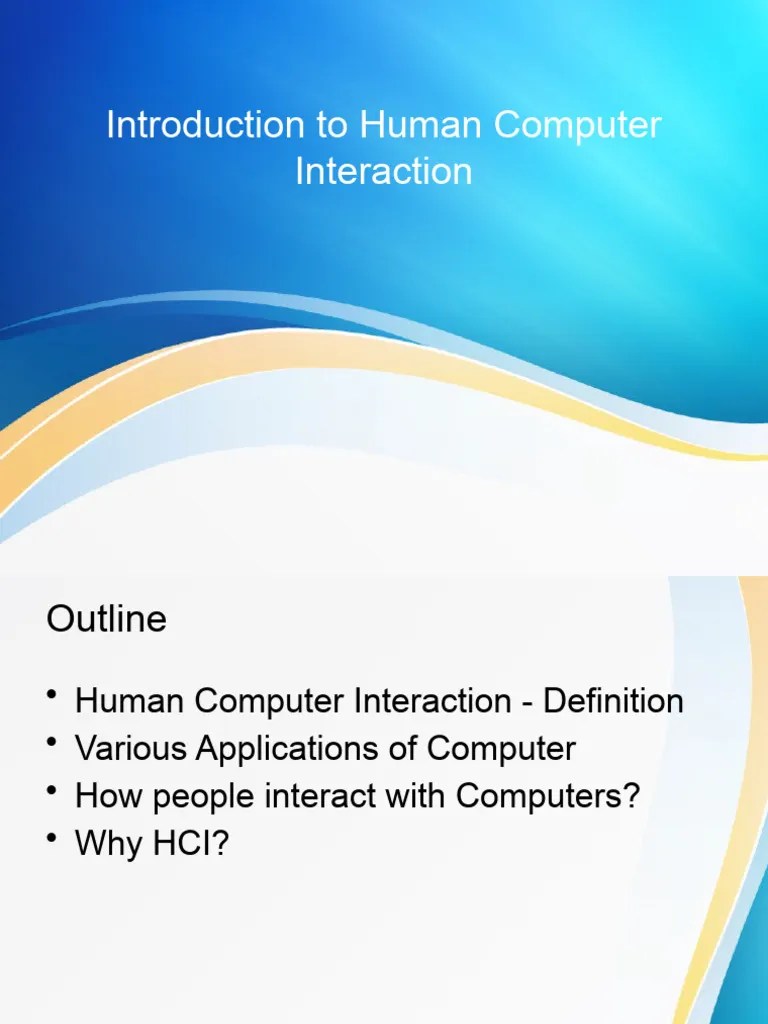 Introduction to Human Computer Interaction

Outline

• Human Computer Interaction - Definition
• Various Applications of Computer
• How people interact with Computers?
• Why HCI?